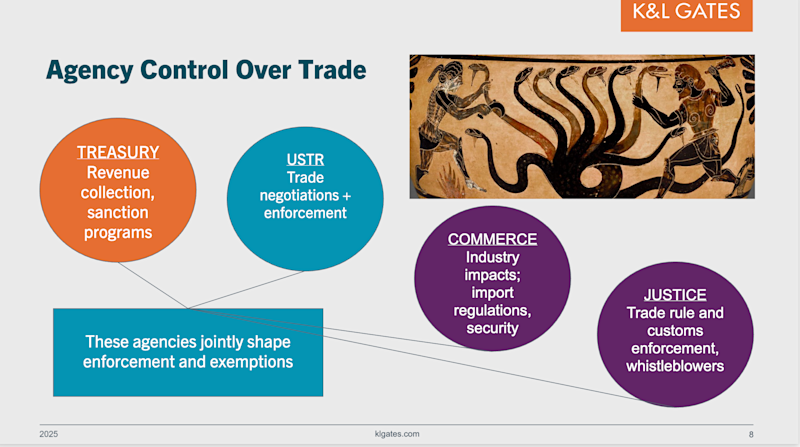 K&L GATES

Agency Control Over Trade

TREASURY
Revenue collection, sanction programs

USTR
Trade negotiations + enforcement

COMMERCE
Industry impacts; import regulations, security

JUSTICE
Trade rule and customs enforcement, whistleblowers

These agencies jointly shape enforcement and exemptions

2025

klgates.com

8